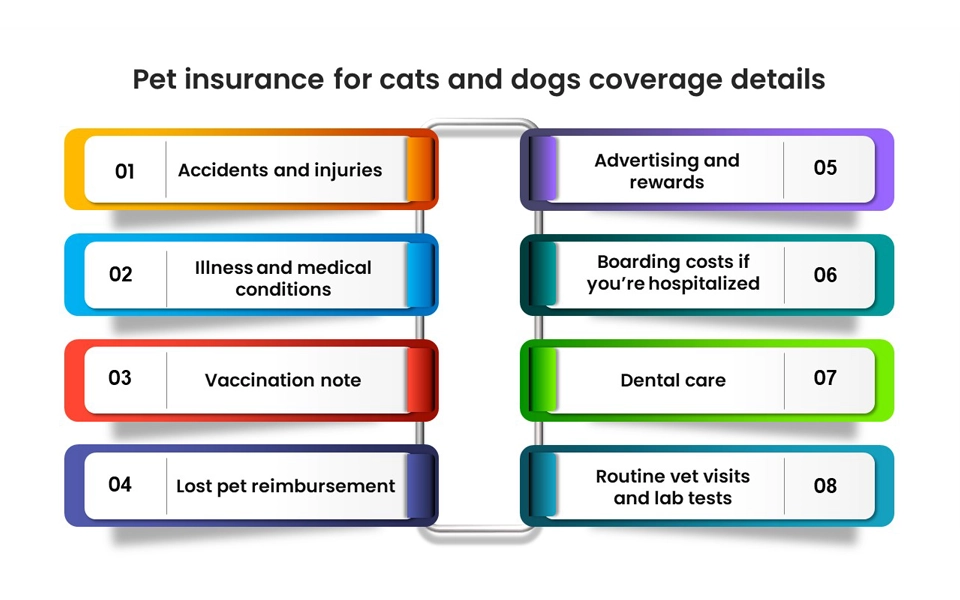 Pet insurance for cats and dogs coverage details

01 Accidents and injuries

02 Illness and medical conditions

03 Vaccination note

04 Lost pet reimbursement

Advertising and rewards 05

Boarding costs if you're hospitalized 06

Dental care 07

Routine vet visits and lab tests 08